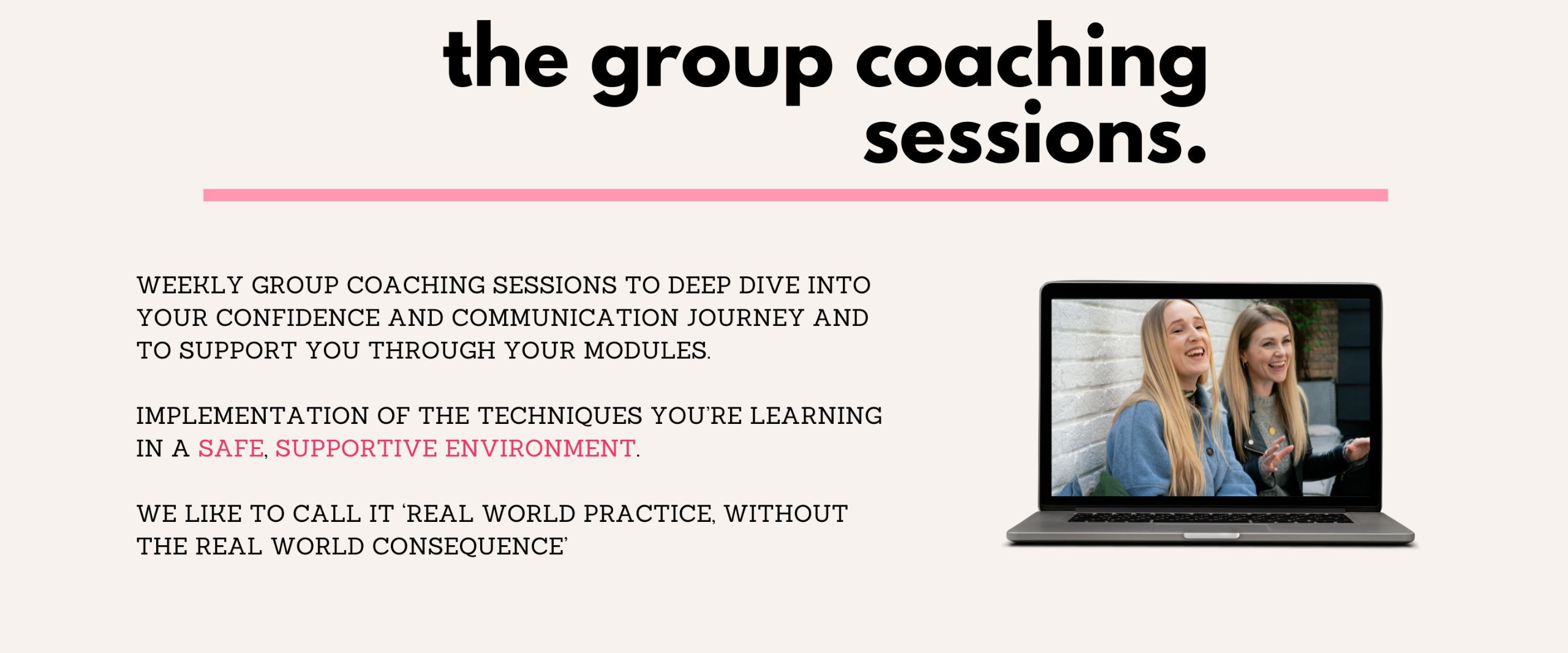 the group coaching sessions.

WEEKLY GROUP COACHING SESSIONS TO DEEP DIVE INTO YOUR CONFIDENCE AND COMMUNICATION JOURNEY AND TO SUPPORT YOU THROUGH YOUR MODULES.

IMPLEMENTATION OF THE TECHNIQUES YOU'RE LEARNING IN A SAFE, SUPPORTIVE ENVIRONMENT.

WE LIKE TO CALL IT 'REAL WORLD PRACTICE, WITHOUT THE REAL WORLD CONSEQUENCE'